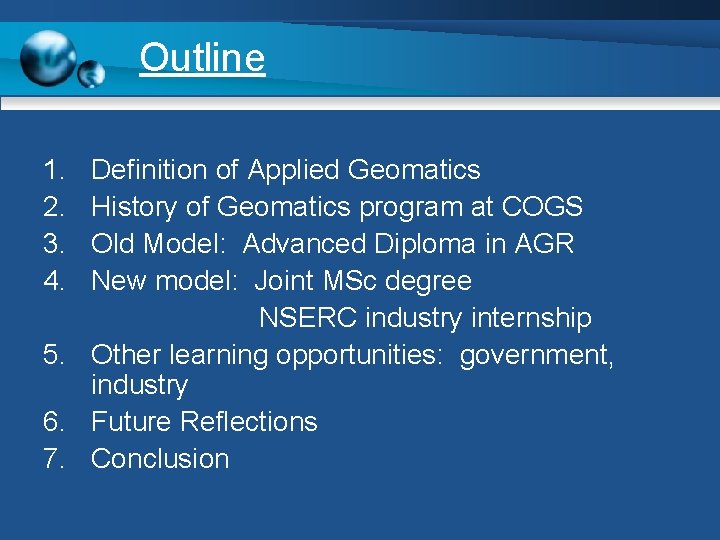 Outline

1. Definition of Applied Geomatics
2. History of Geomatics program at COGS
3. Old Model: Advanced Diploma in AGR
4. New model: Joint MSc degree
NSERC industry internship
5. Other learning opportunities: government, industry
6. Future Reflections
7. Conclusion